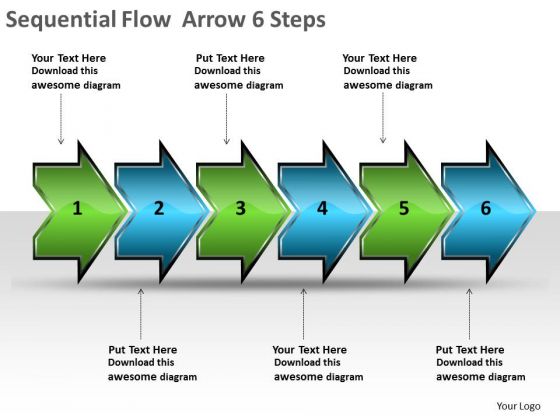 Sequential Flow  Arrow 6 Steps

Your Text Here
Download this awesome diagram

Put Text Here
Download this awesome diagram

Your Text Here
Download this awesome diagram

1 2 3 4 5 6

Put Text Here
Download this awesome diagram

Your Text Here
Download this awesome diagram

Put Text Here
Download this awesome diagram

Your Logo